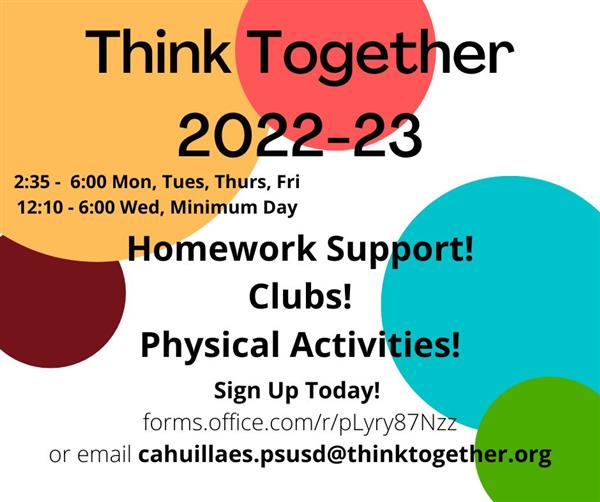 Think Together
2022-23

2:35 - 6:00 Mon, Tues, Thurs, Fri
12:10 - 6:00 Wed, Minimum Day

Homework Support!
Clubs!
Physical Activities!

Sign Up Today!
forms.office.com/r/pLyry87Nzz
or email cahuillaes.psusd@thinktogether.org